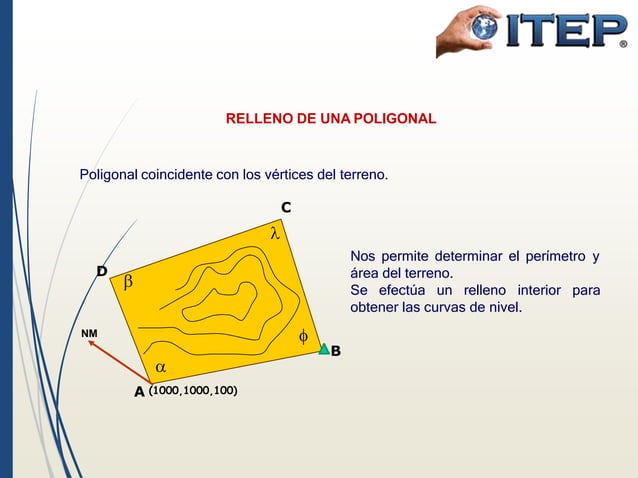 ITEP®

RELLENO DE UNA POLIGONAL

Poligonal coincidente con los vértices del terreno.

C
$\lambda$
D
$\beta$
NM
$\phi$
B
$\alpha$
A (1000,1000,100)

Nos permite determinar el perímetro y área del terreno.
Se efectúa un relleno interior para obtener las curvas de nivel.